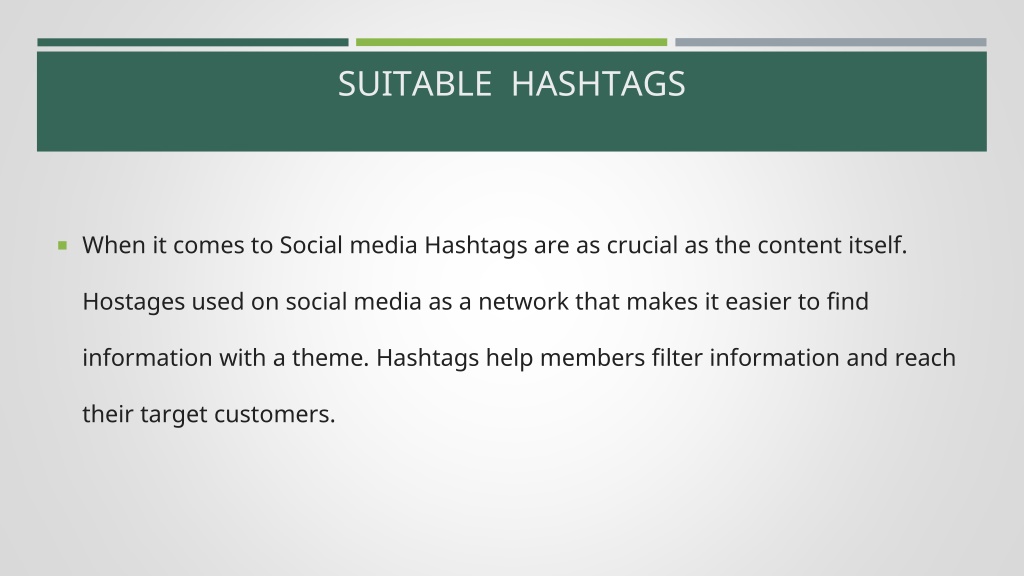 SUITABLE HASHTAGS

When it comes to Social media Hashtags are as crucial as the content itself. Hostages used on social media as a network that makes it easier to find information with a theme. Hashtags help members filter information and reach their target customers.